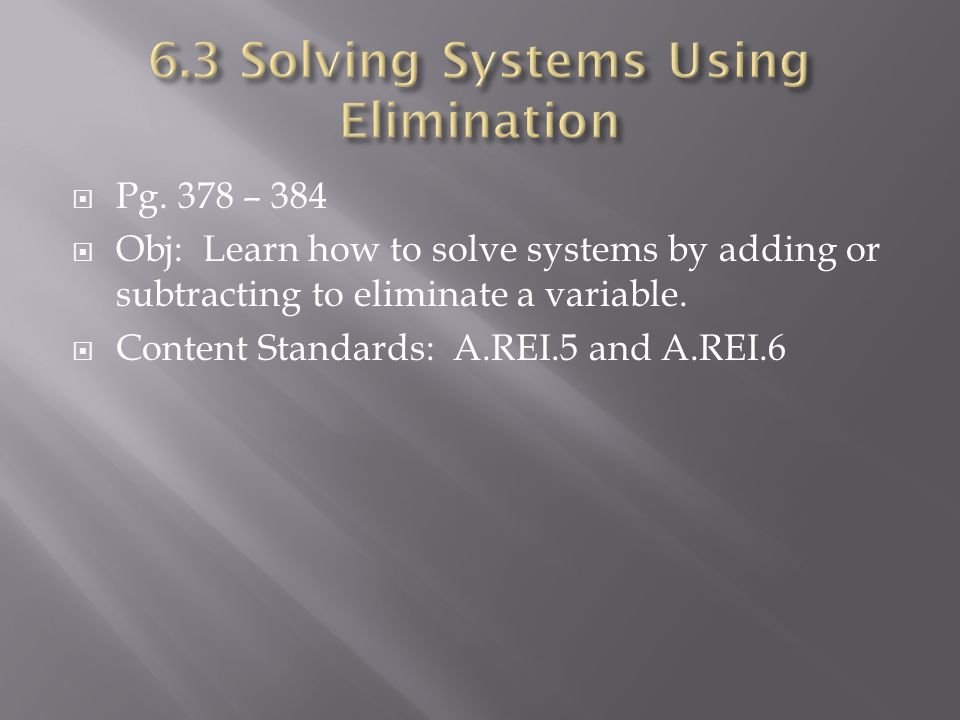 6.3 Solving Systems Using Elimination

Pg. 378 – 384

Obj: Learn how to solve systems by adding or subtracting to eliminate a variable.

Content Standards: A.REI.5 and A.REI.6